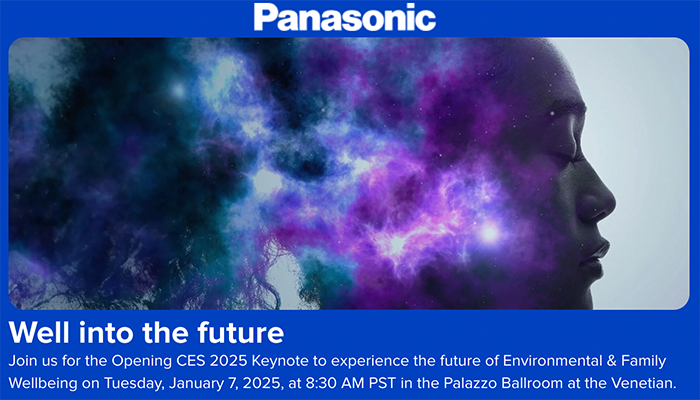 Panasonic

Well into the future

Join us for the Opening CES 2025 Keynote to experience the future of Environmental & Family Wellbeing on Tuesday, January 7, 2025, at 8:30 AM PST in the Palazzo Ballroom at the Venetian.